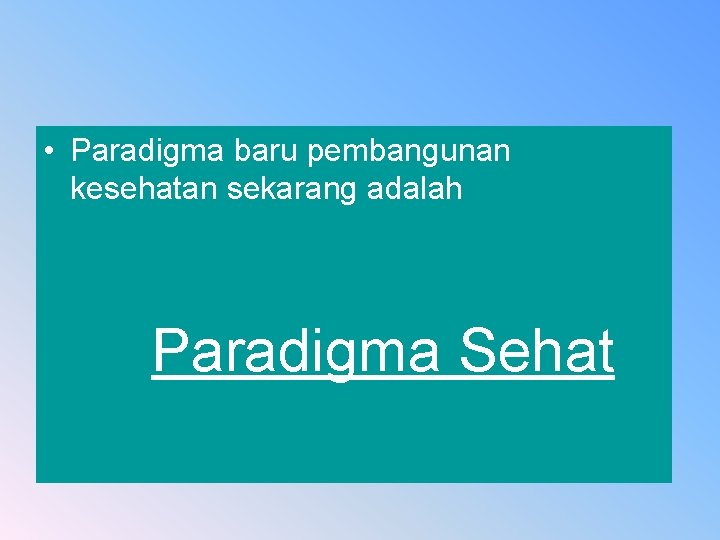 • Paradigma baru pembangunan kesehatan sekarang adalah

Paradigma Sehat